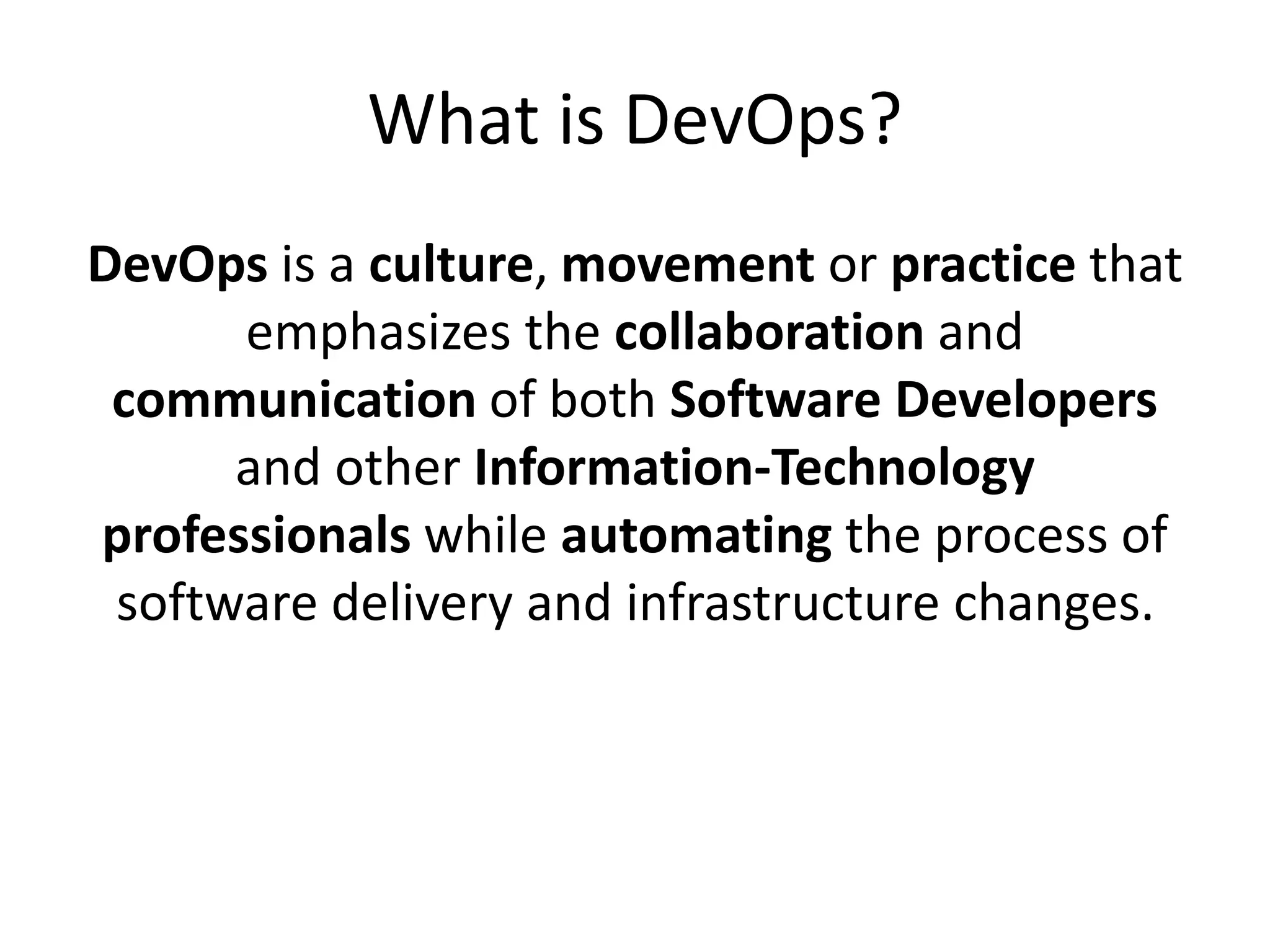 What is DevOps?

DevOps is a culture, movement or practice that emphasizes the collaboration and communication of both Software Developers and other Information-Technology professionals while automating the process of software delivery and infrastructure changes.